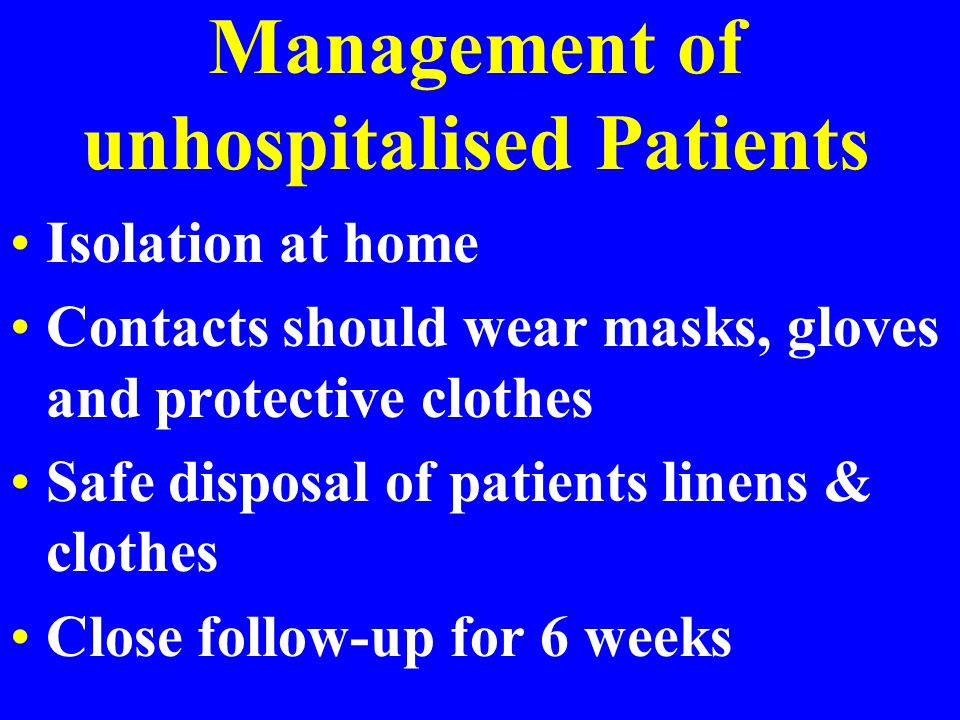 Management of unhospitalised Patients

• Isolation at home
• Contacts should wear masks, gloves and protective clothes
• Safe disposal of patients linens & clothes
• Close follow-up for 6 weeks